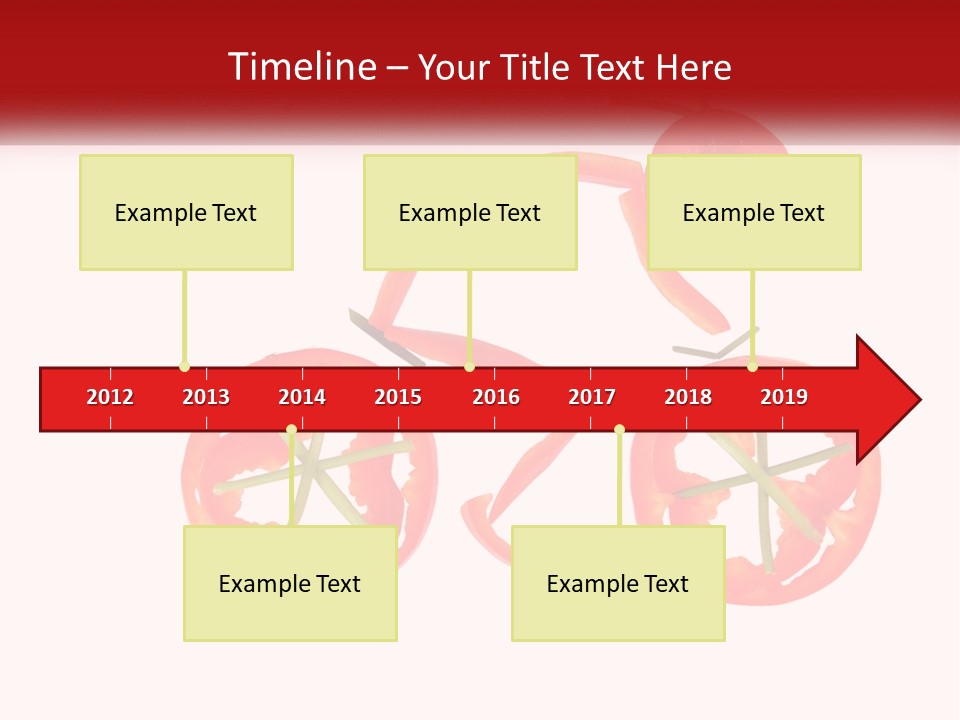 Timeline – Your Title Text Here

Example Text

Example Text

Example Text

2012 2013 2014 2015 2016 2017 2018 2019

Example Text

Example Text